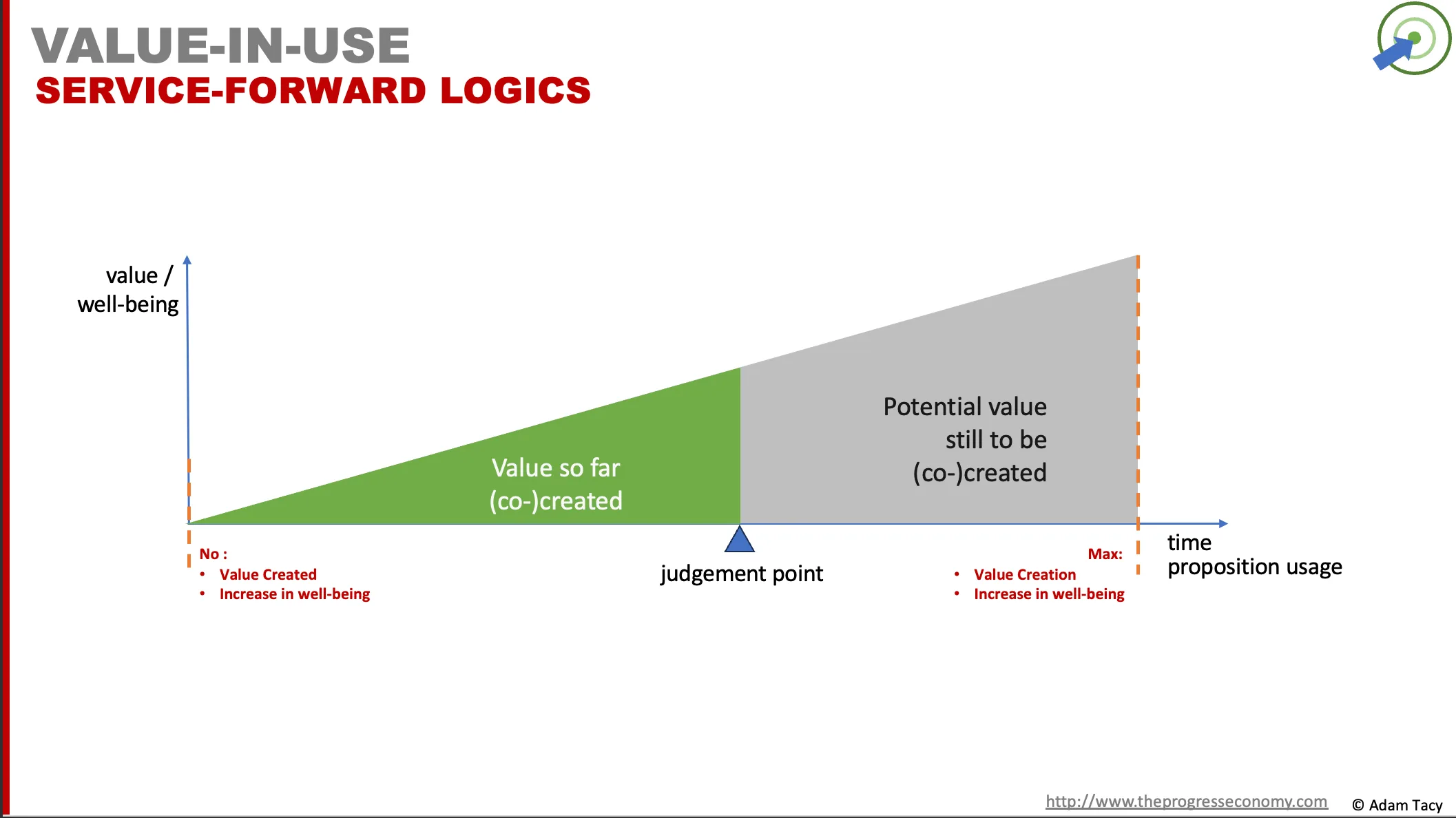 VALUE-IN-USE
SERVICE-FORWARD LOGICS

value / well-being

Value so far (co-)created

Potential value still to be (co-)created

No :
• Value Created
• Increase in well-being

judgement point

Max:
• Value Creation
• Increase in well-being

time
proposition usage

http://www.theprogresseconomy.com © Adam Tacy